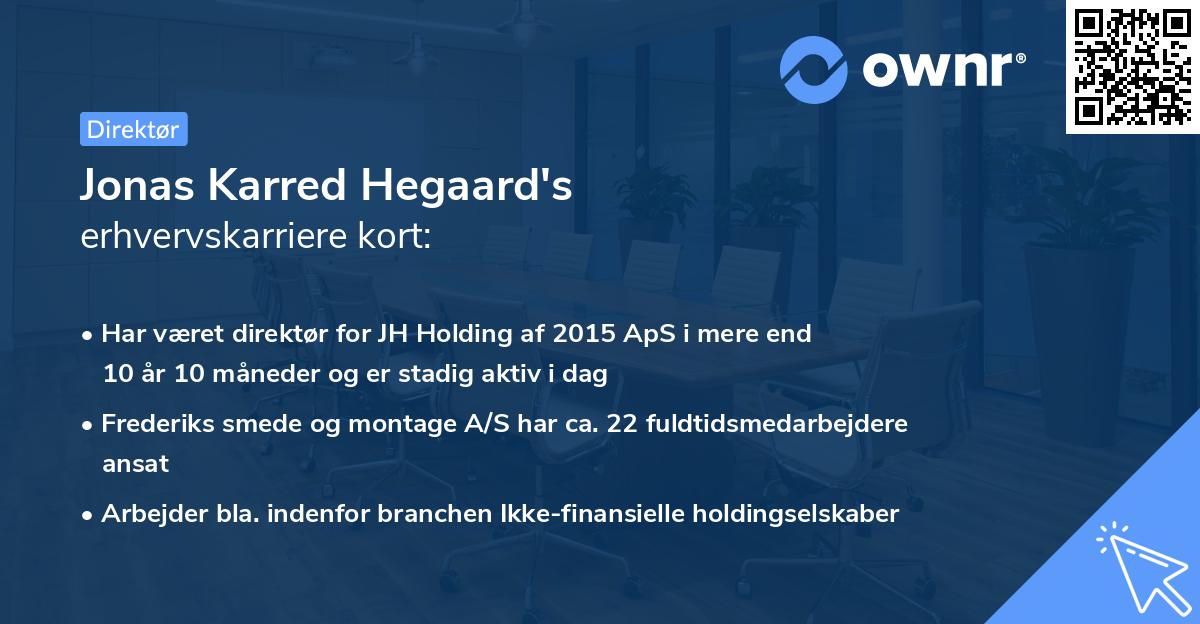 ownr®

Direktør

Jonas Karred Hegaard's
erhvervskarriere kort:

• Har været direktør for JH Holding af 2015 ApS i mere end 10 år 10 måneder og er stadig aktiv i dag
• Frederiks smede og montage A/S har ca. 22 fuldtidsmedarbejdere ansat
• Arbejder bla. indenfor branchen Ikke-finansielle holdingselskaber